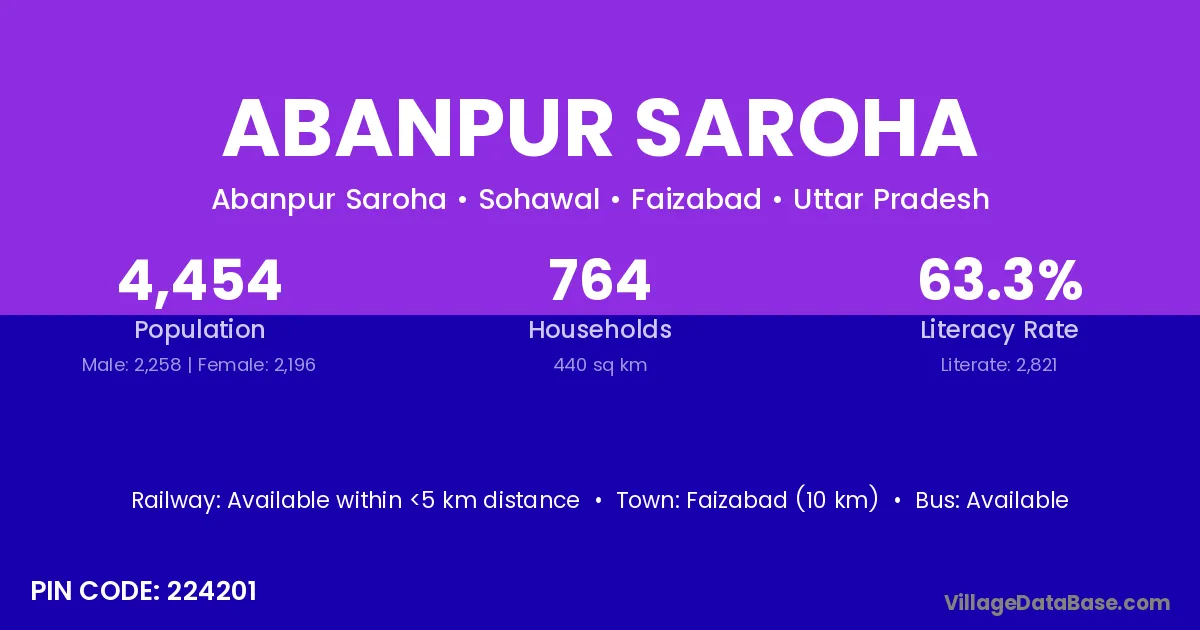 ABANPUR SAROHA

Abanpur Saroha • Sohawal • Faizabad • Uttar Pradesh

4,454
Population
Male: 2,258 | Female: 2,196

764
Households
440 sq km

63.3%
Literacy Rate
Literate: 2,821

Railway: Available within <5 km distance • Town: Faizabad (10 km) • Bus: Available

PIN CODE: 224201

VillageDataBase.com